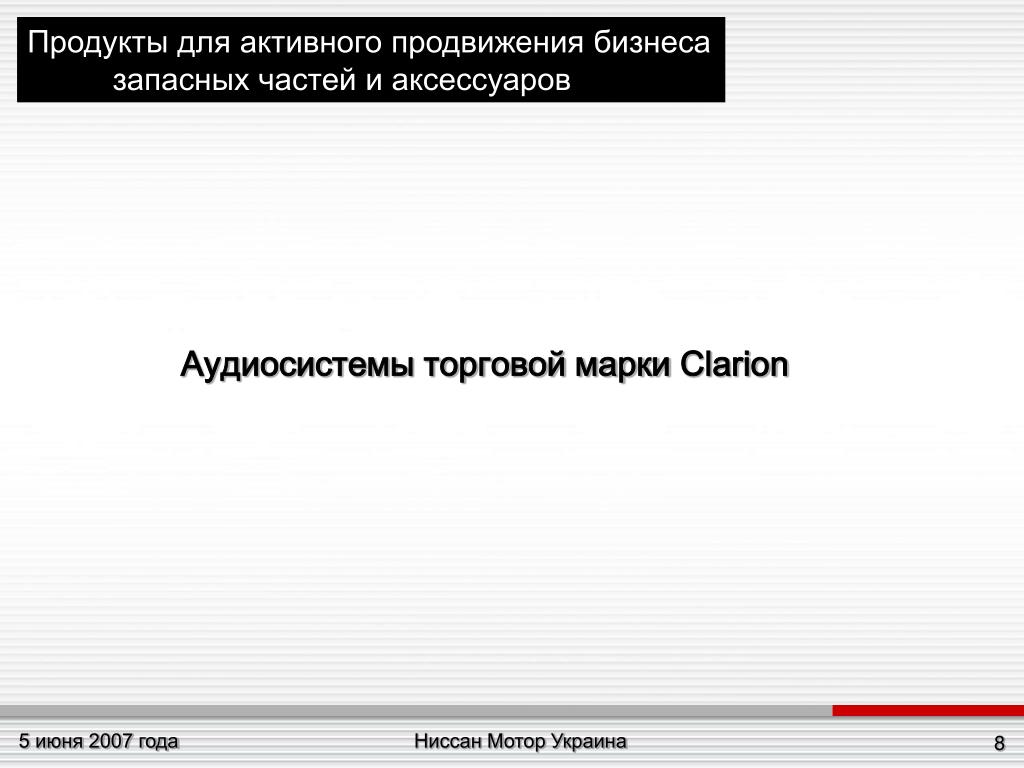 Продукты для активного продвижения бизнеса запасных частей и аксессуаров

Аудиосистемы торговой марки Clarion

5 июня 2007 года

Ниссан Мотор Украина

8